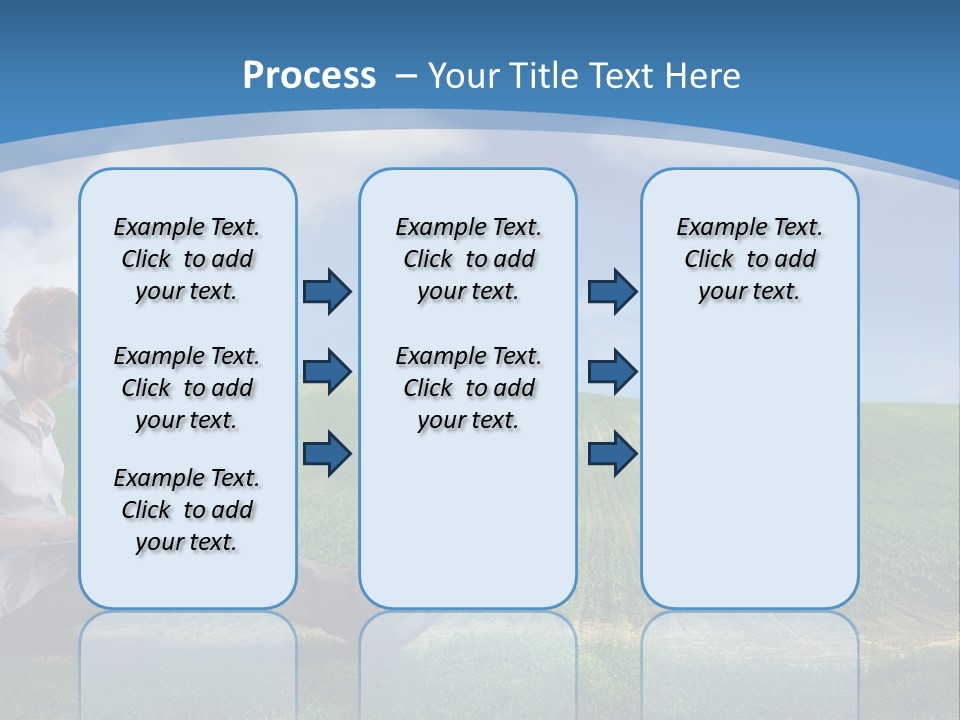 Process – Your Title Text Here

Example Text. Click to add your text.

Example Text. Click to add your text.

Example Text. Click to add your text.

Example Text. Click to add your text.

Example Text. Click to add your text.

Example Text. Click to add your text.